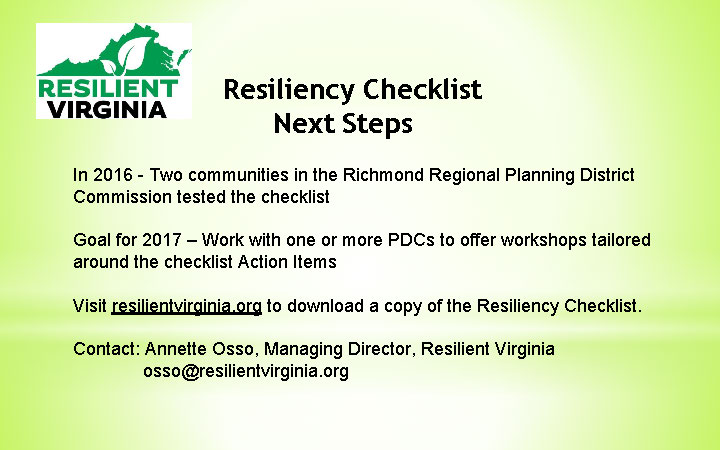 RESILIENT VIRGINIA

Resiliency Checklist
Next Steps

In 2016 - Two communities in the Richmond Regional Planning District Commission tested the checklist

Goal for 2017 – Work with one or more PDCs to offer workshops tailored around the checklist Action Items

Visit resilientvirginia.org to download a copy of the Resiliency Checklist.

Contact: Annette Osso, Managing Director, Resilient Virginia
osso@resilientvirginia.org